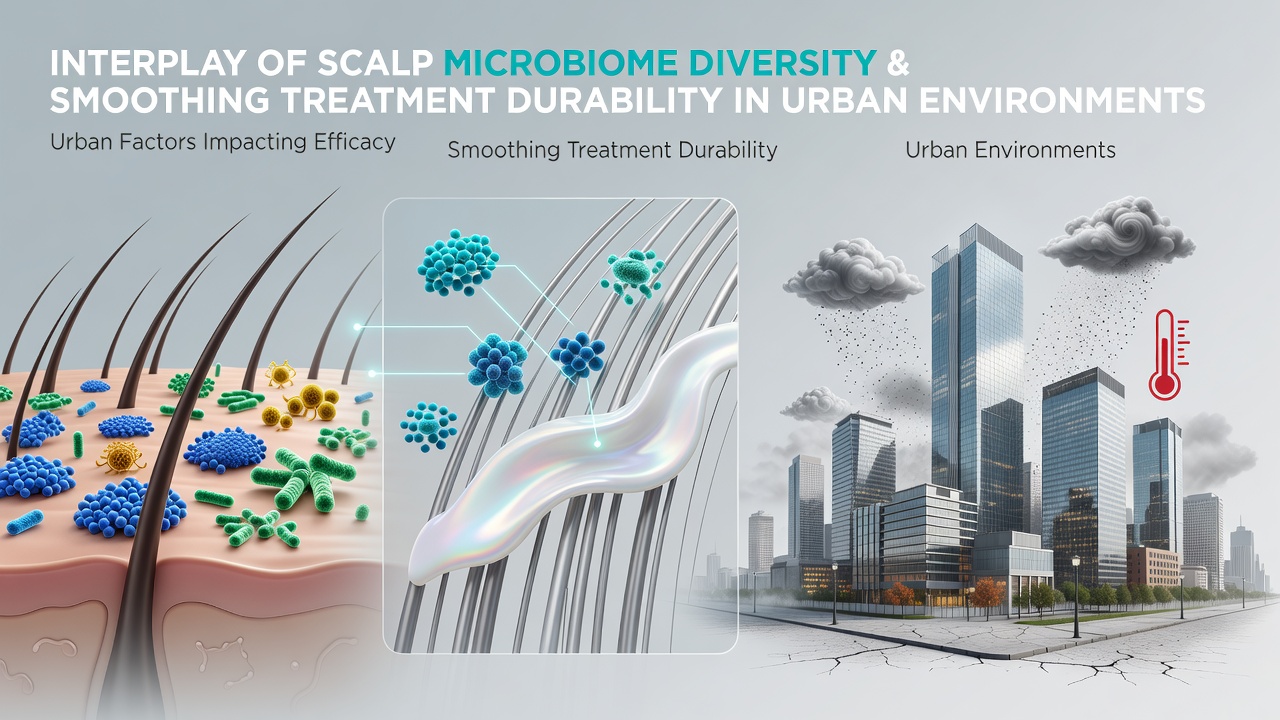 INTERPLAY OF SCALP MICROBIOME DIVERSITY & SMOOTHING TREATMENT DURABILITY IN URBAN ENVIRONMENTS

Urban Factors Impacting Efficacy

Smoothing Treatment Durability

Urban Environments